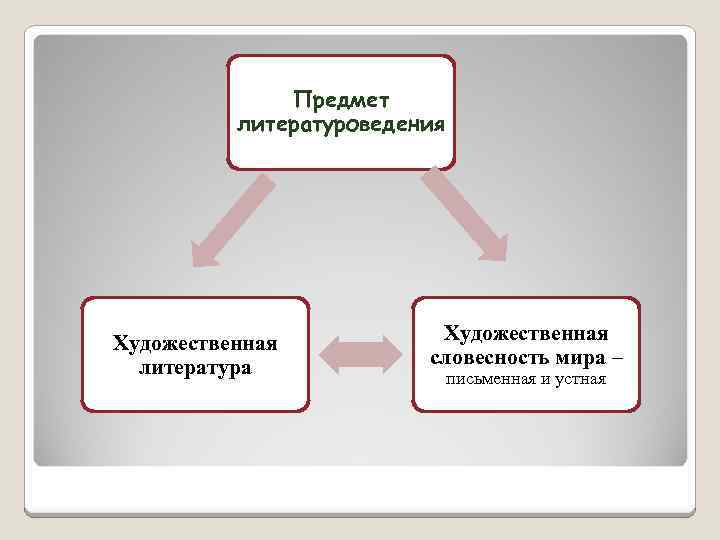 Предмет литературоведения

Художественная литература

Художественная словесность мира – письменная и устная